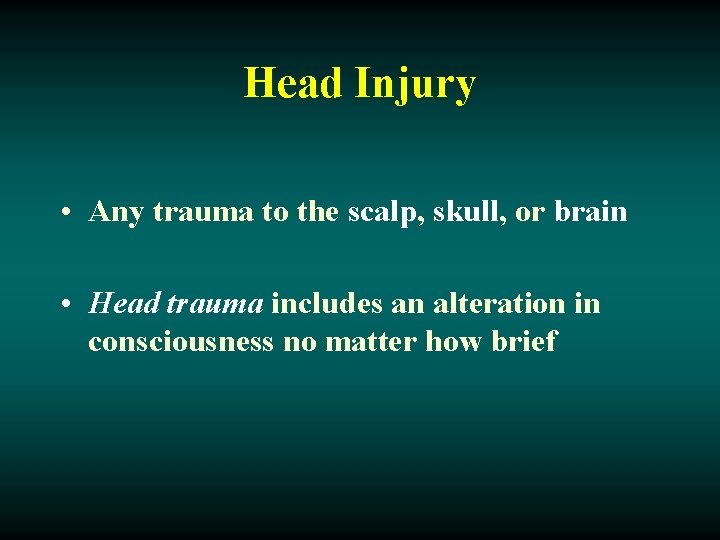 Head Injury

• Any trauma to the scalp, skull, or brain

• Head trauma includes an alteration in consciousness no matter how brief